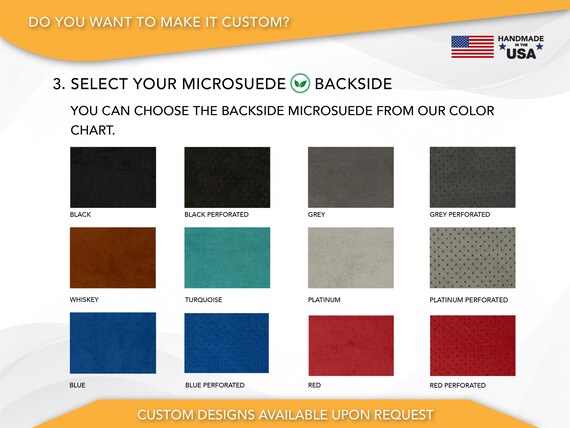 DO YOU WANT TO MAKE IT CUSTOM?

HANDMADE IN THE USA

3. SELECT YOUR MICROSUEDE BACKSIDE

YOU CAN CHOOSE THE BACKSIDE MICROSUEDE FROM OUR COLOR CHART.

BLACK

BLACK PERFORATED

GREY

GREY PERFORATED

WHISKEY

TURQUOISE

PLATINUM

PLATINUM PERFORATED

BLUE

BLUE PERFORATED

RED

RED PERFORATED

CUSTOM DESIGNS AVAILABLE UPON REQUEST